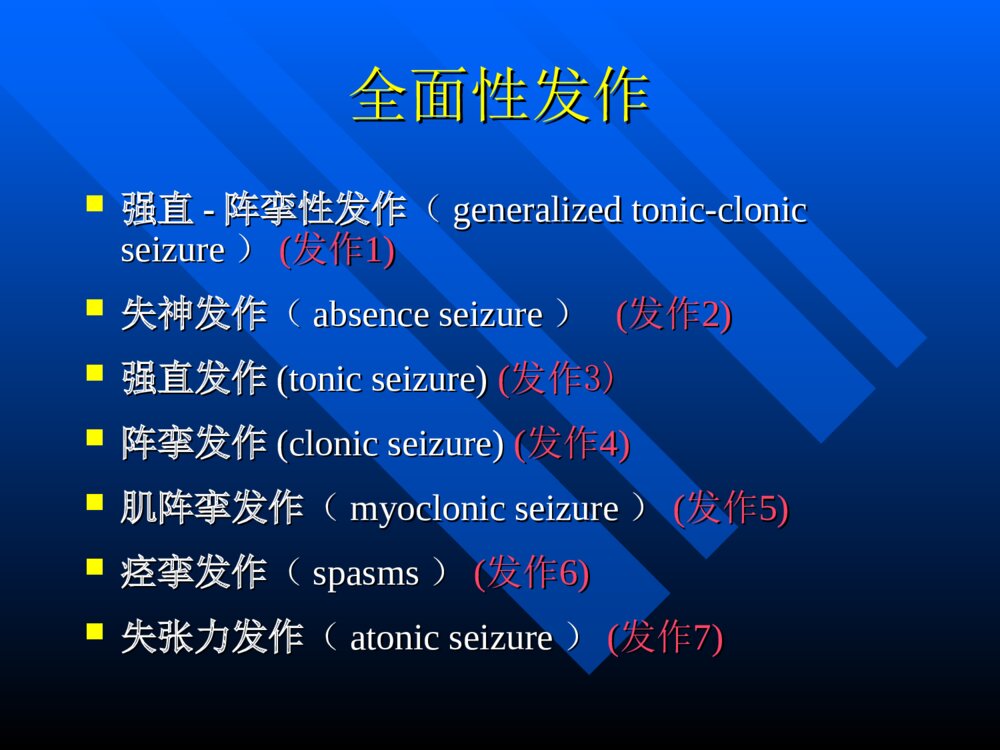 全面性发作

- 强直 - 阵挛性发作（ generalized tonic-clonic seizure ） (发作1)
- 失神发作（ absence seizure ） (发作2)
- 强直发作 (tonic seizure) (发作3)
- 阵挛发作 (clonic seizure) (发作4)
- 肌阵挛发作（ myoclonic seizure ） (发作5)
- 痉挛发作（ spasms ） (发作6)
- 失张力发作（ atonic seizure ） (发作7)